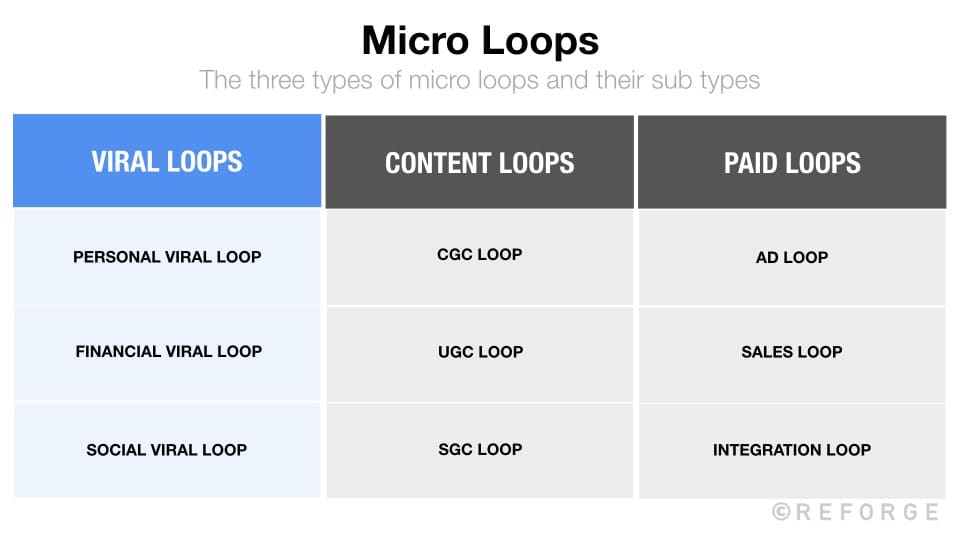 Micro Loops

The three types of micro loops and their sub types

| VIRAL LOOPS | CONTENT LOOPS | PAID LOOPS |
|---|---|---|
| PERSONAL VIRAL LOOP | CGC LOOP | AD LOOP |
| FINANCIAL VIRAL LOOP | UGC LOOP | SALES LOOP |
| SOCIAL VIRAL LOOP | SGC LOOP | INTEGRATION LOOP |

©REFORGE